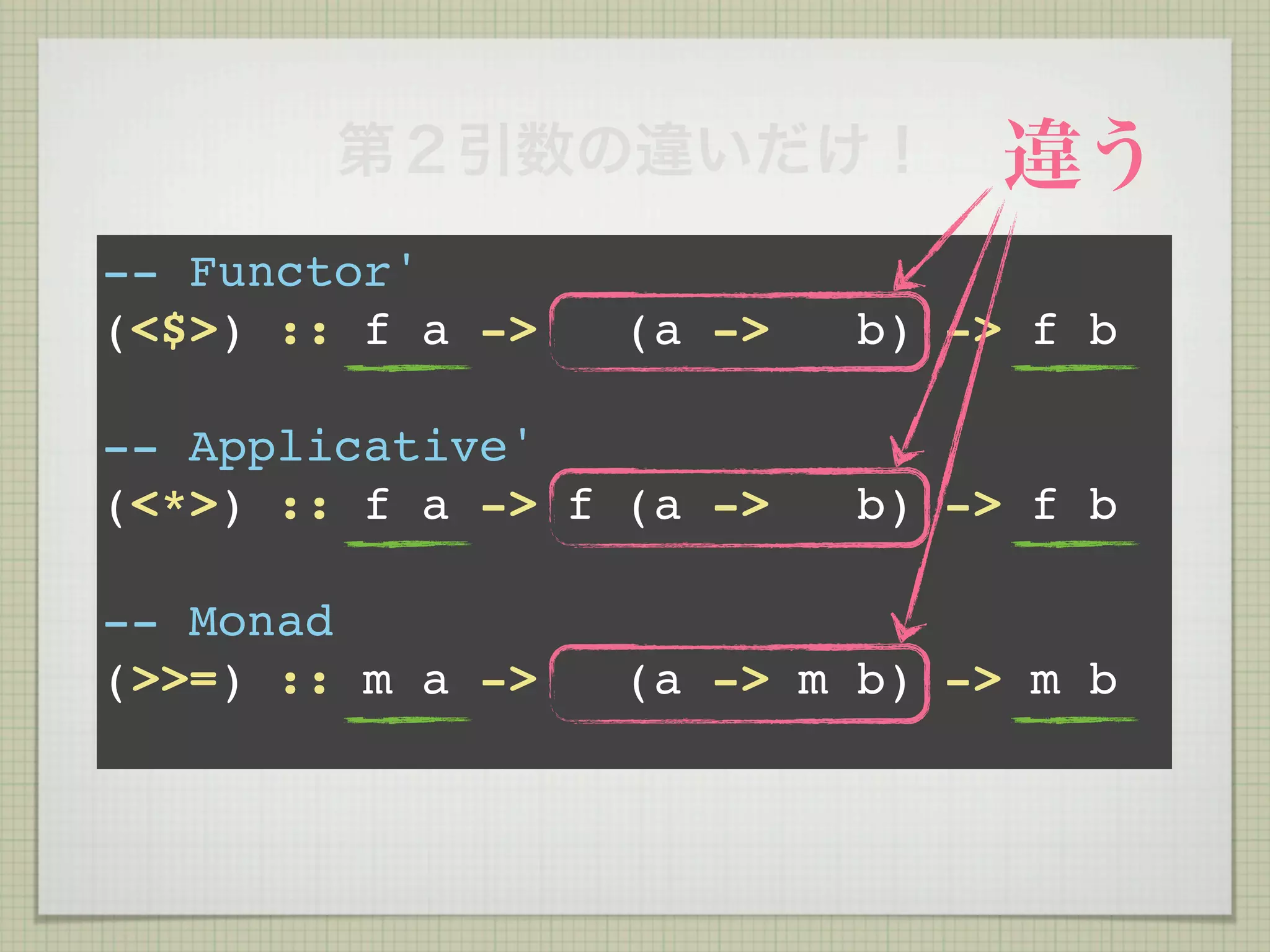 第２引数の違いだけ！

違う

-- Functor'
(<$>) :: f a -> (a -> b) -> f b

-- Applicative'
(<*>) :: f a -> f (a -> b) -> f b

-- Monad
(>>=) :: m a -> (a -> m b) -> m b